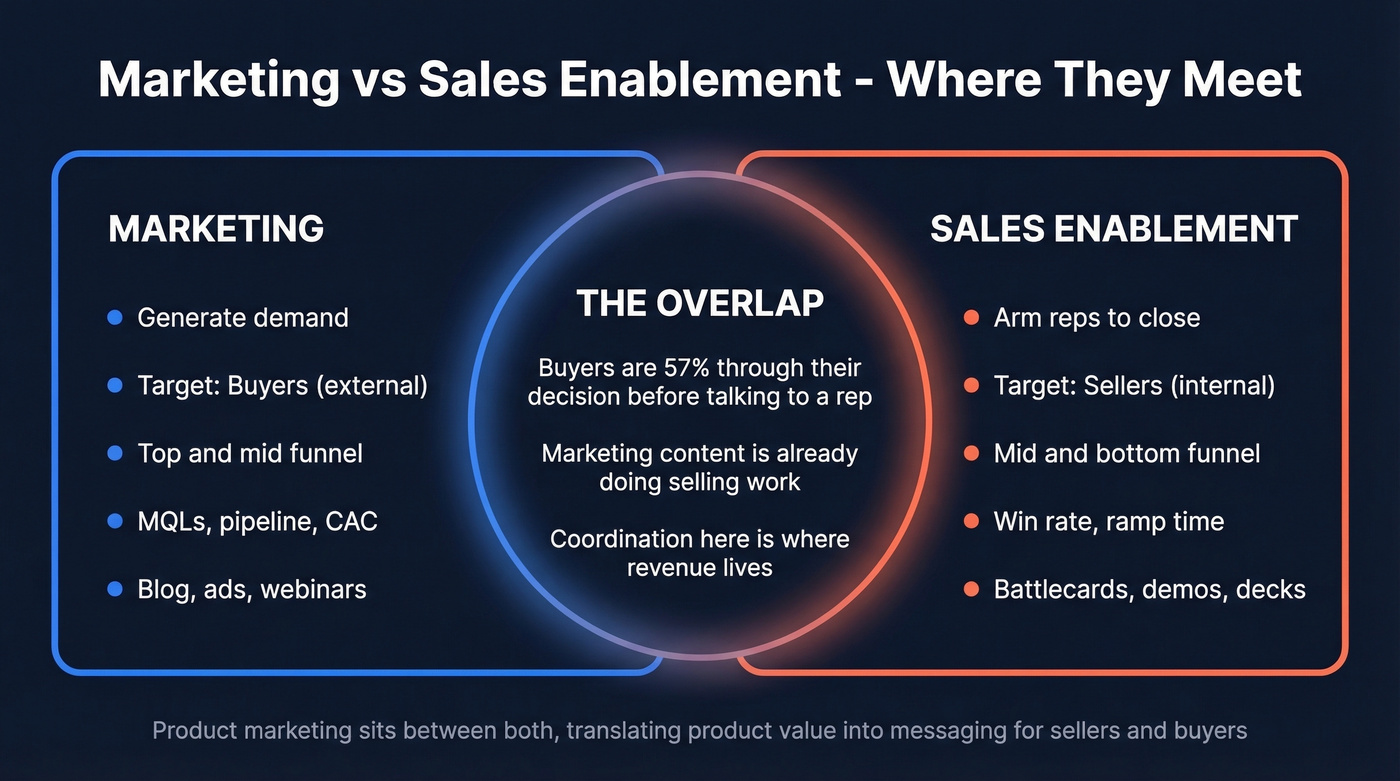 Marketing vs Sales Enablement - Where They Meet

MARKETING

- Generate demand
- Target: Buyers (external)
- Top and mid funnel
- MQLs, pipeline, CAC
- Blog, ads, webinars

THE OVERLAP

Buyers are 57% through their decision before talking to a rep

Marketing content is already doing selling work

Coordination here is where revenue lives

SALES ENABLEMENT

- Arm reps to close
- Target: Sellers (internal)
- Mid and bottom funnel
- Win rate, ramp time
- Battlecards, demos, decks

Product marketing sits between both, translating product value into messaging for sellers and buyers